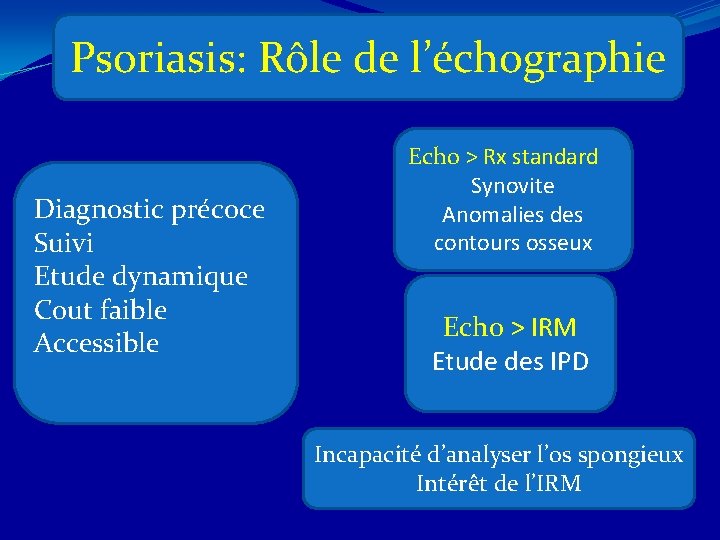 Psoriasis: Rôle de l'échographie

Diagnostic précoce
Suivi
Etude dynamique
Cout faible
Accessible

Echo > Rx standard
Synovite
Anomalies des contours osseux

Echo > IRM
Etude des IPD

Incapacité d'analyser l'os spongieux
Intérêt de l'IRM